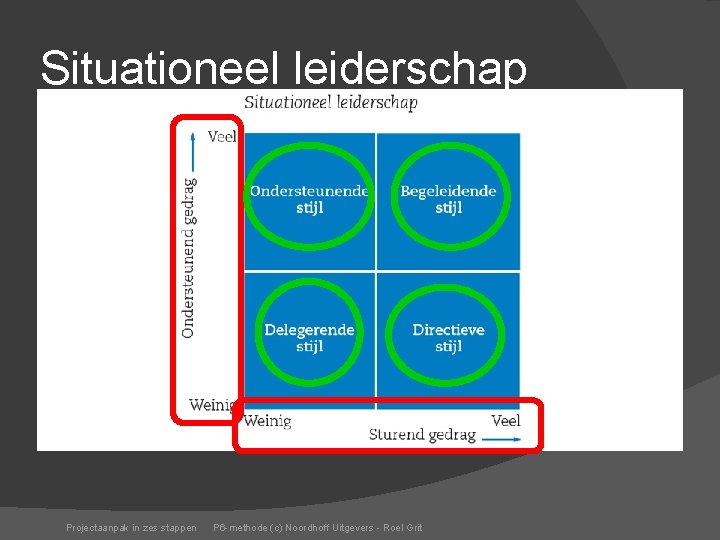 Situationeel leiderschap

Situationeel leiderschap

Veel

Ondersteunend gedrag

Weinig

Ondersteunende stijl

Begeleidende stijl

Delegerende stijl

Directieve stijl

Weinig

Veel

Sturend gedrag

Projectaanpak in zes stappen  P6-methode (c) Noordhoff Uitgevers - Roel Grit